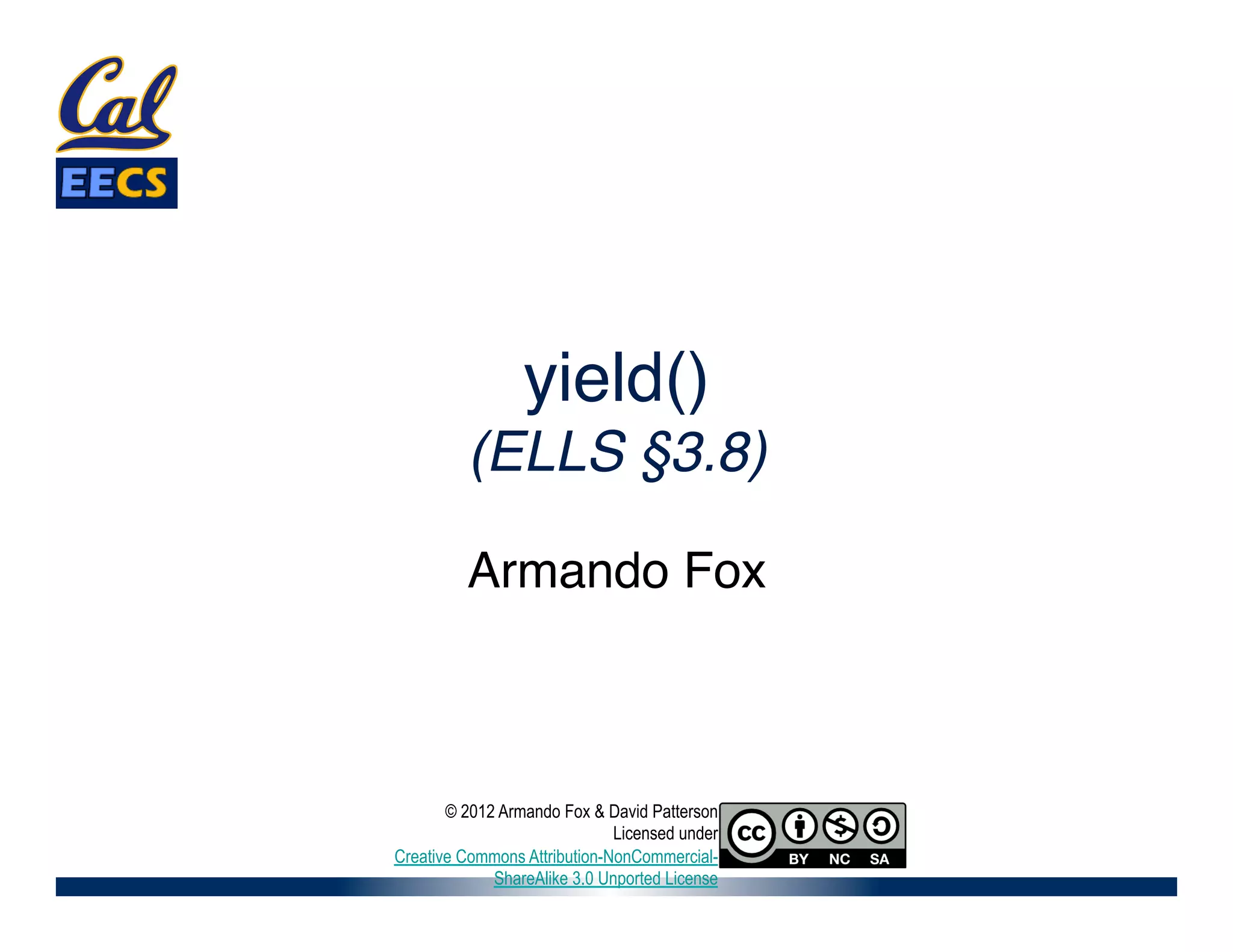 Cal
EECS

yield()
(ELLS §3.8)

Armando Fox

© 2012 Armando Fox & David Patterson
Licensed under
Creative Commons Attribution-NonCommercial-ShareAlike 3.0 Unported License

cc BY NC SA